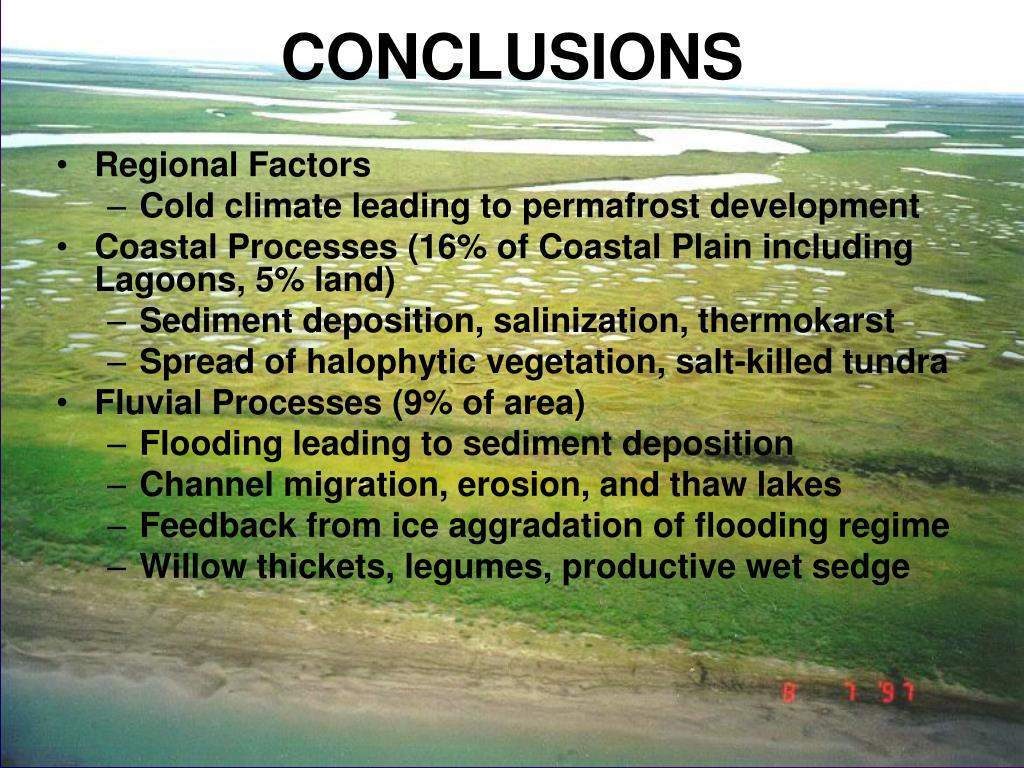 CONCLUSIONS

• Regional Factors
– Cold climate leading to permafrost development
• Coastal Processes (16% of Coastal Plain including Lagoons, 5% land)
– Sediment deposition, salinization, thermokarst
– Spread of halophytic vegetation, salt-killed tundra
• Fluvial Processes (9% of area)
– Flooding leading to sediment deposition
– Channel migration, erosion, and thaw lakes
– Feedback from ice aggradation of flooding regime
– Willow thickets, legumes, productive wet sedge

8 7 '97